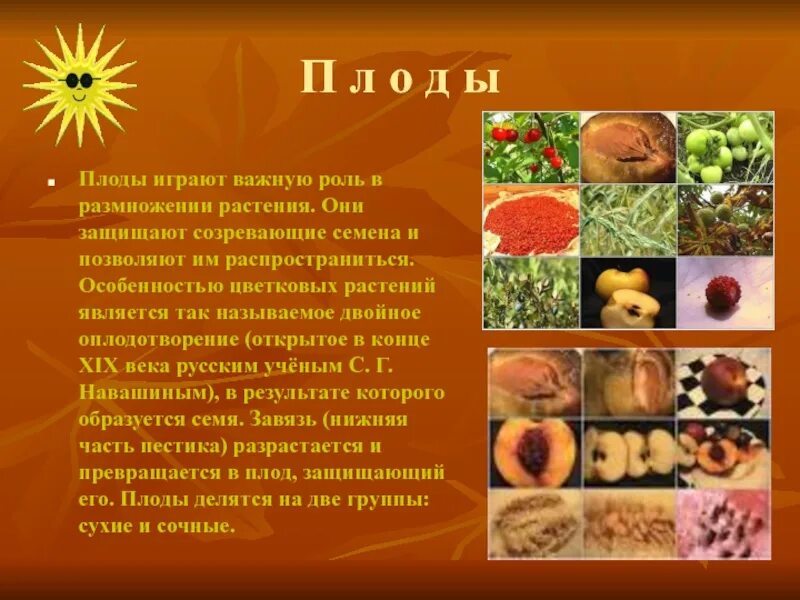 Плоды

Плоды играют важную роль в размножении растения. Они защищают созревающие семена и позволяют им распространиться. Особенностью цветковых растений является так называемое двойное оплодотворение (открытое в конце XIX века русским учёным С. Г. Навашиным), в результате которого образуется семя. Завязь (нижняя часть пестика) разрастается и превращается в плод, защищающий его. Плоды делятся на две группы: сухие и сочные.